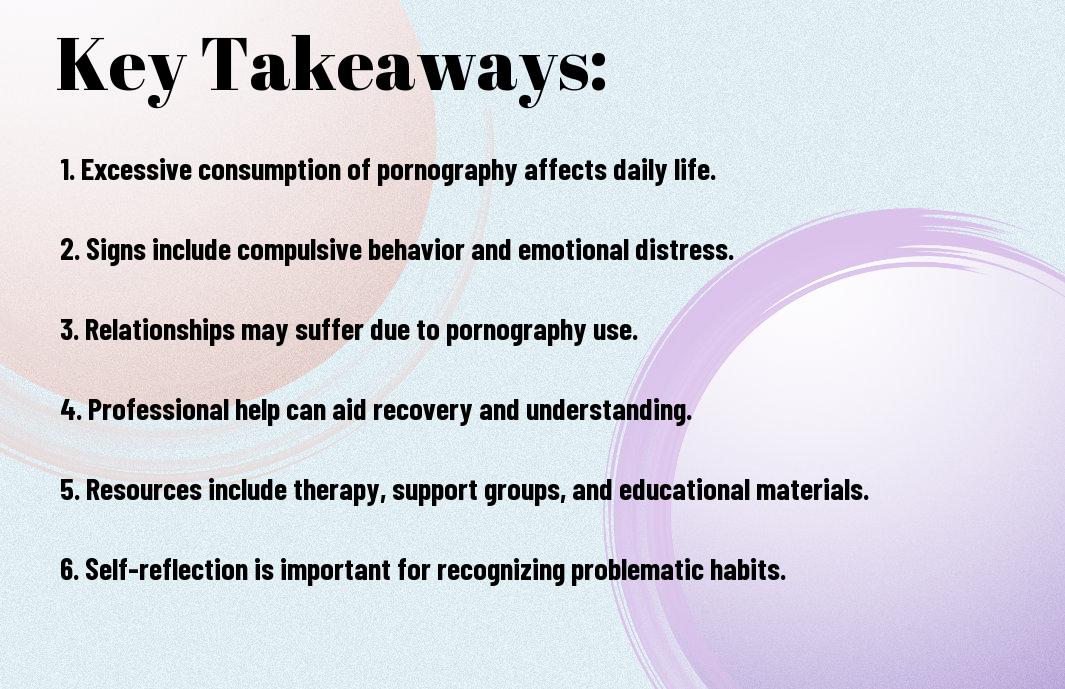 Key Takeaways:

1. Excessive consumption of pornography affects daily life.

2. Signs include compulsive behavior and emotional distress.

3. Relationships may suffer due to pornography use.

4. Professional help can aid recovery and understanding.

5. Resources include therapy, support groups, and educational materials.

6. Self-reflection is important for recognizing problematic habits.